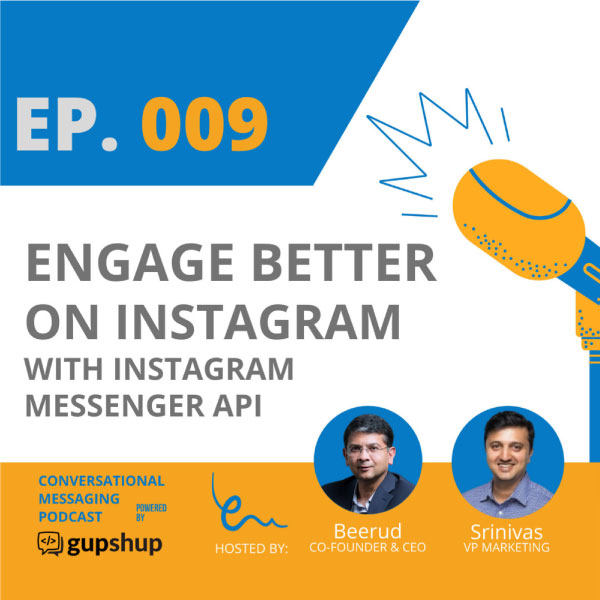 EP. 009

ENGAGE BETTER ON INSTAGRAM
WITH INSTAGRAM MESSENGER API

CONVERSATIONAL MESSAGING PODCAST POWERED BY
gupshup

HOSTED BY:

Beerud
CO-FOUNDER & CEO

Srinivas
VP MARKETING